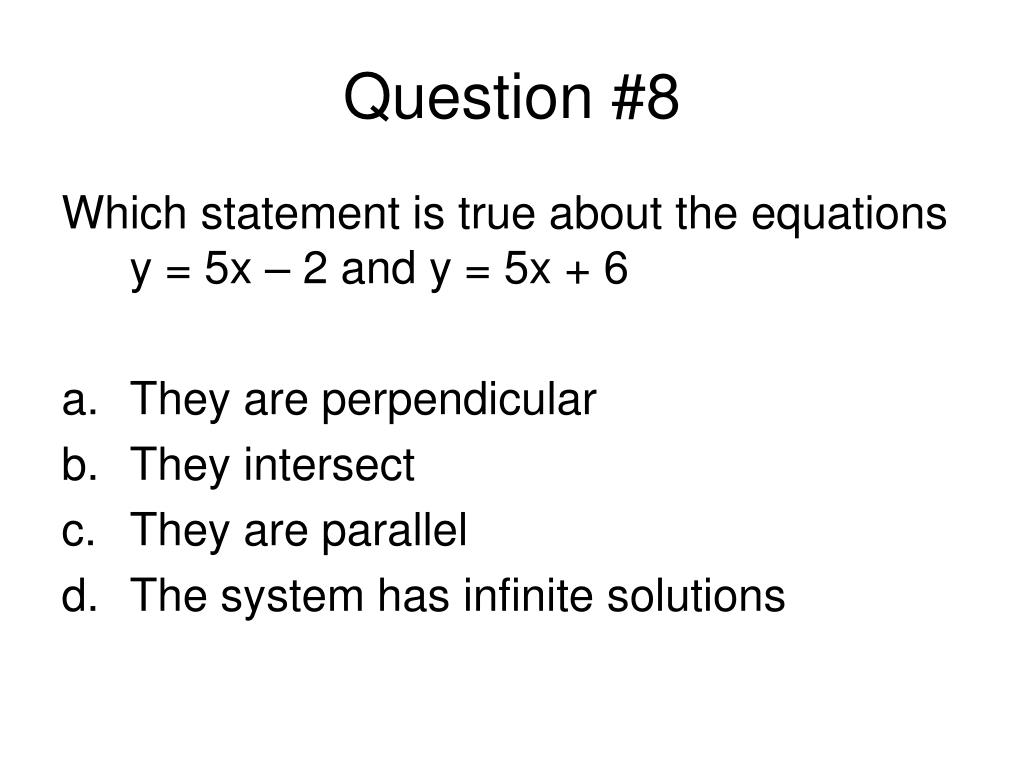 Question #8

Which statement is true about the equations $y = 5x - 2$ and $y = 5x + 6$

a. They are perpendicular
b. They intersect
c. They are parallel
d. The system has infinite solutions